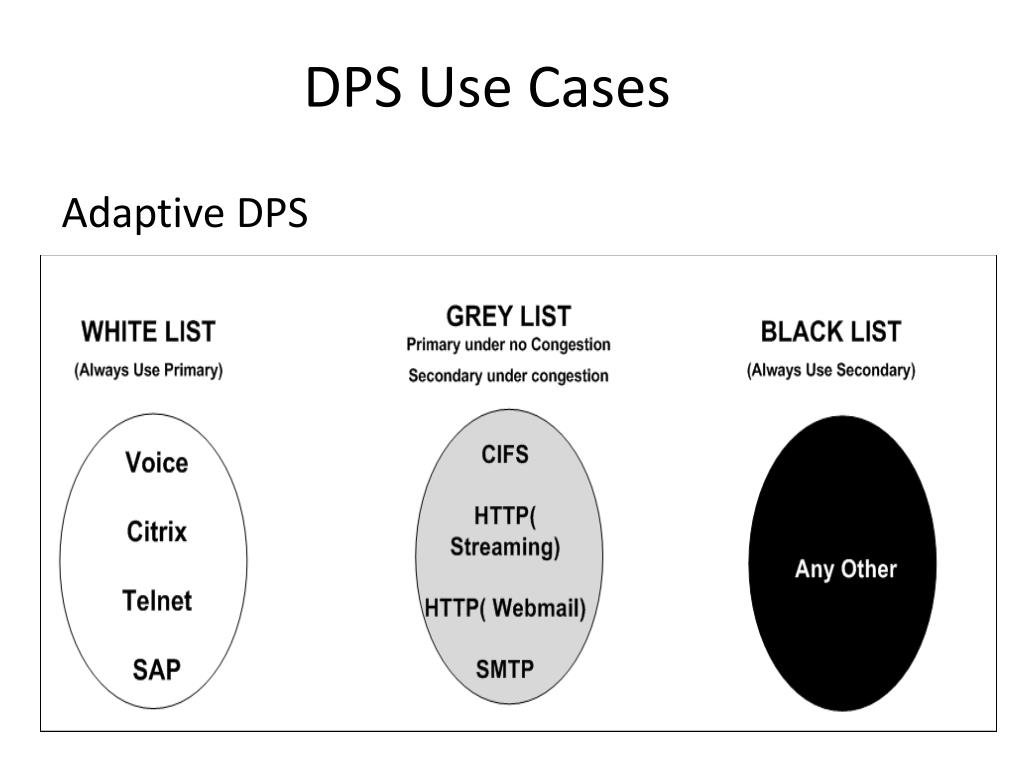 DPS Use Cases

Adaptive DPS

WHITE LIST
(Always Use Primary)

Voice

Citrix

Telnet

SAP

GREY LIST
Primary under no Congestion
Secondary under congestion

CIFS

HTTP( Streaming)

HTTP( Webmail)

SMTP

BLACK LIST
(Always Use Secondary)

Any Other